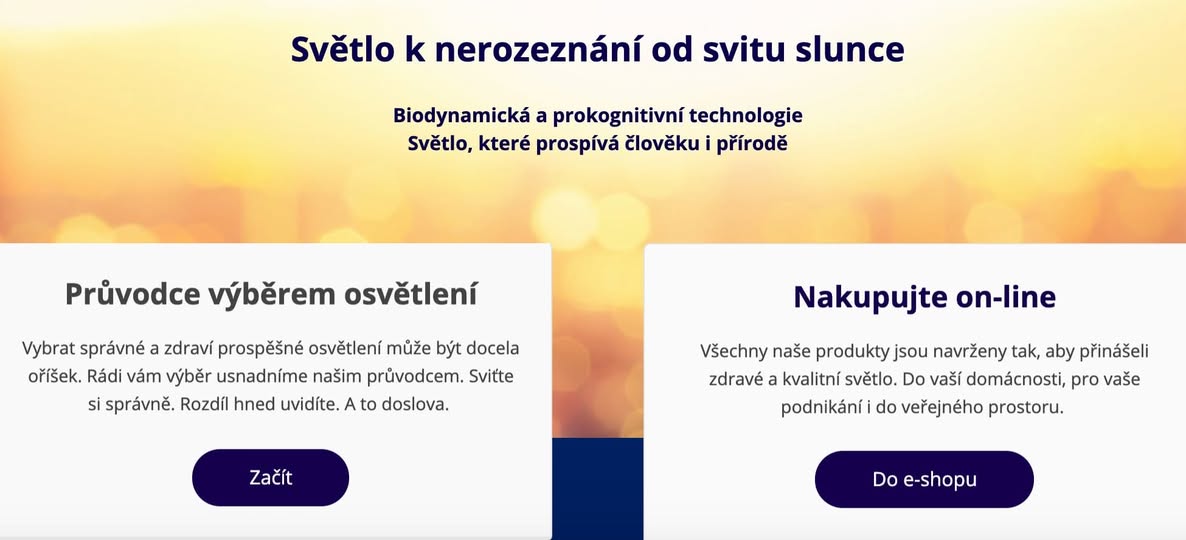 Světlo k nerozeznání od svitu slunce

Biodynamická a prokognitivní technologie
Světlo, které prospívá člověku i přírodě

Průvodce výběrem osvětlení

Vybrat správné a zdraví prospěšné osvětlení může být docela oříšek. Rádi vám výběr usnadníme našim průvodcem. Sviťte si správně. Rozdíl hned uvidíte. A to doslova.

Začít

Nakupujte on-line

Všechny naše produkty jsou navrženy tak, aby přinášeli zdravé a kvalitní světlo. Do vaší domácnosti, pro vaše podnikání i do veřejného prostoru.

Do e-shopu